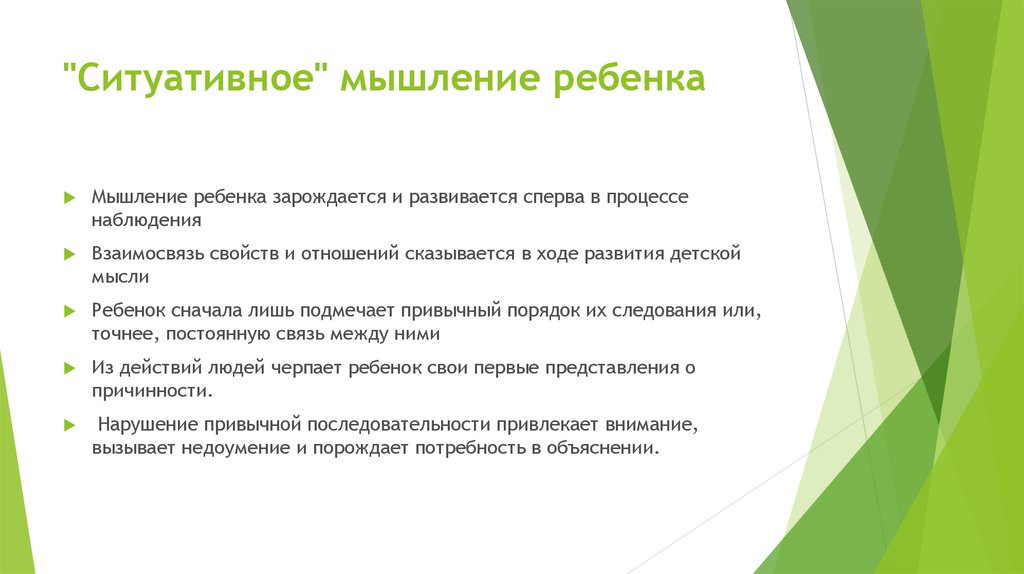 "Ситуативное" мышление ребенка

Мышление ребенка зарождается и развивается сперва в процессе наблюдения

Взаимосвязь свойств и отношений сказывается в ходе развития детской мысли

Ребенок сначала лишь подмечает привычный порядок их следования или, точнее, постоянную связь между ними

Из действий людей черпает ребенок свои первые представления о причинности.

Нарушение привычной последовательности привлекает внимание, вызывает недоумение и порождает потребность в объяснении.